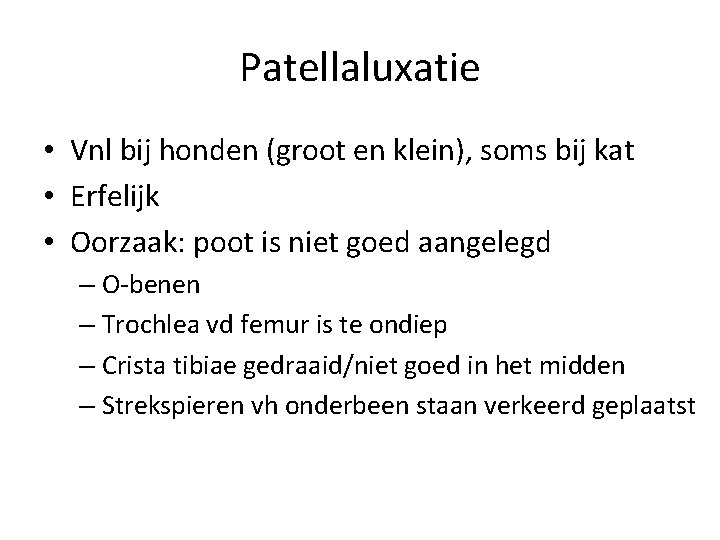 Patellaluxatie

• Vnl bij honden (groot en klein), soms bij kat
• Erfelijk
• Oorzaak: poot is niet goed aangelegd
– O-benen
– Trochlea vd femur is te ondiep
– Crista tibiae gedraaid/niet goed in het midden
– Strekspieren vh onderbeen staan verkeerd geplaatst